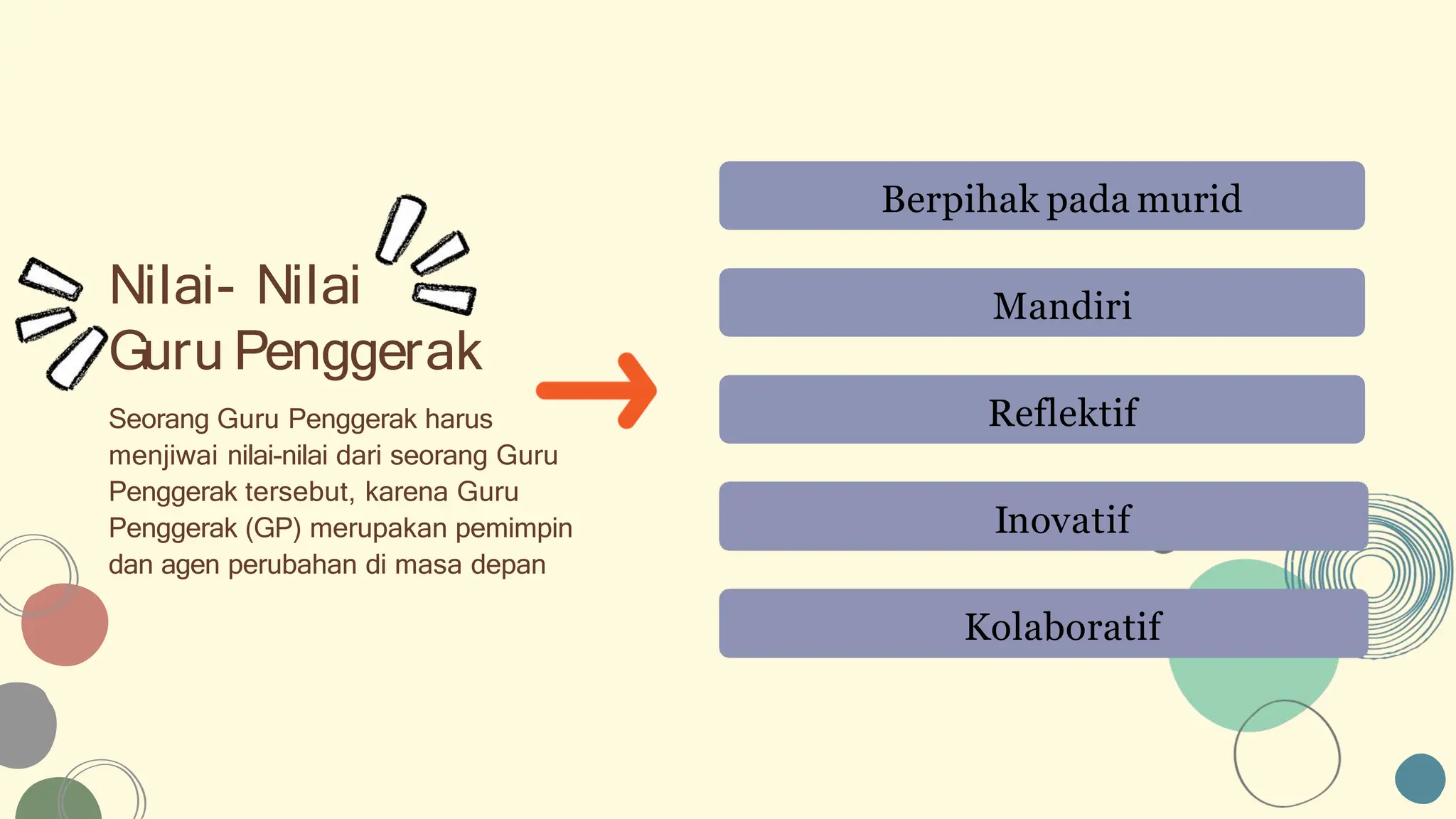 Nilai- Nilai
Guru Penggerak

Seorang Guru Penggerak harus menjiwai nilai-nilai dari seorang Guru Penggerak tersebut, karena Guru Penggerak (GP) merupakan pemimpin dan agen perubahan di masa depan

Berpihak pada murid

Mandiri

Reflektif

Inovatif

Kolaboratif